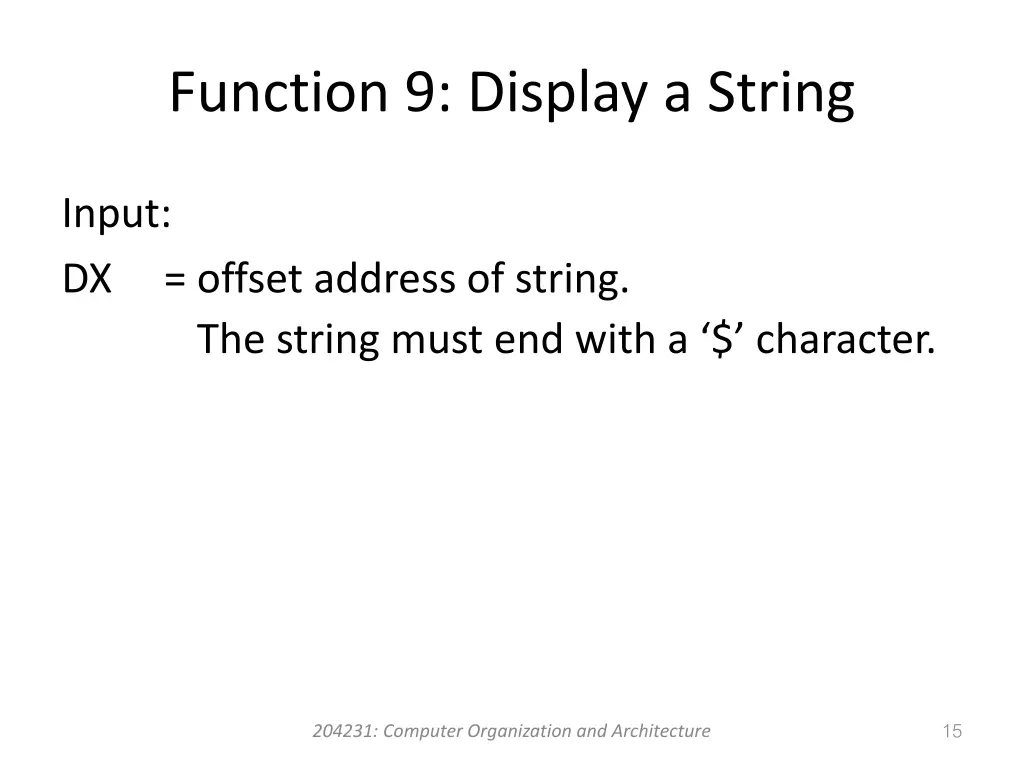 Function 9: Display a String

Input:
DX = offset address of string.
The string must end with a ‘\$’ character.

204231: Computer Organization and Architecture

15